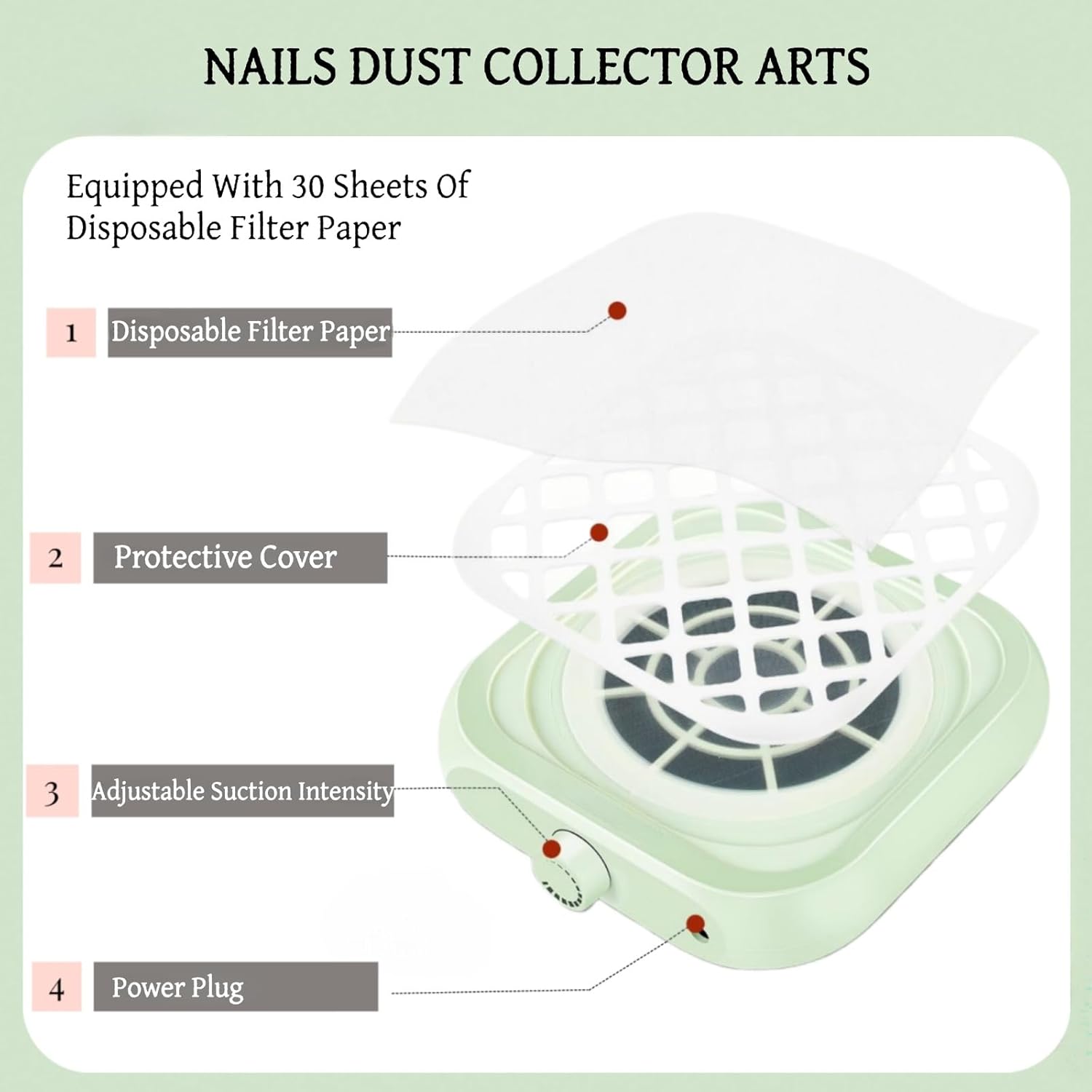 NAILS DUST COLLECTOR ARTS

Equipped With 30 Sheets Of Disposable Filter Paper

1 Disposable Filter Paper

2 Protective Cover

3 Adjustable Suction Intensity

4 Power Plug